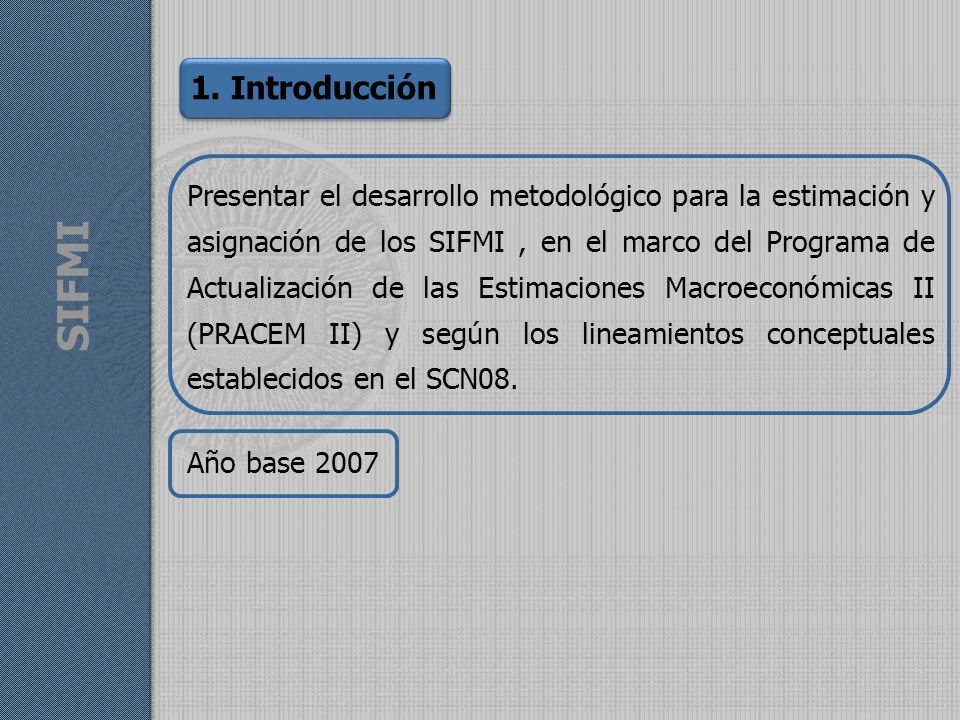 SIFMI

1. Introducción

Presentar el desarrollo metodológico para la estimación y asignación de los SIFMI , en el marco del Programa de Actualización de las Estimaciones Macroeconómicas II (PRACEM II) y según los lineamientos conceptuales establecidos en el SCN08.

Año base 2007